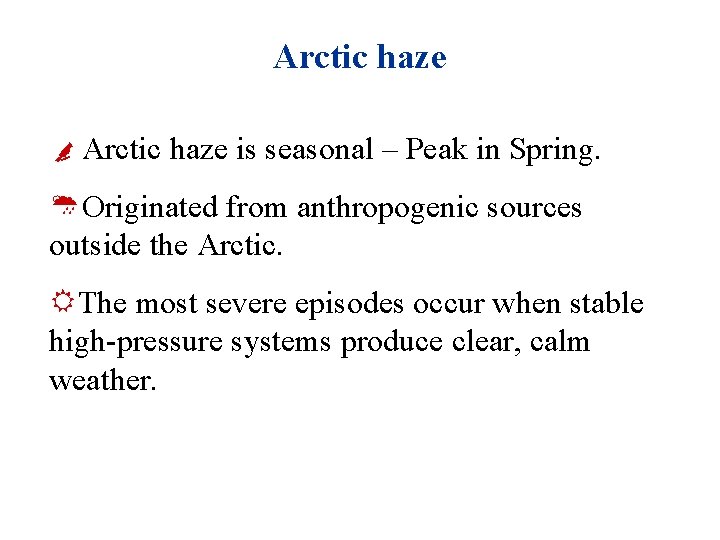 Arctic haze

Arctic haze is seasonal – Peak in Spring.

Originated from anthropogenic sources outside the Arctic.

The most severe episodes occur when stable high-pressure systems produce clear, calm weather.